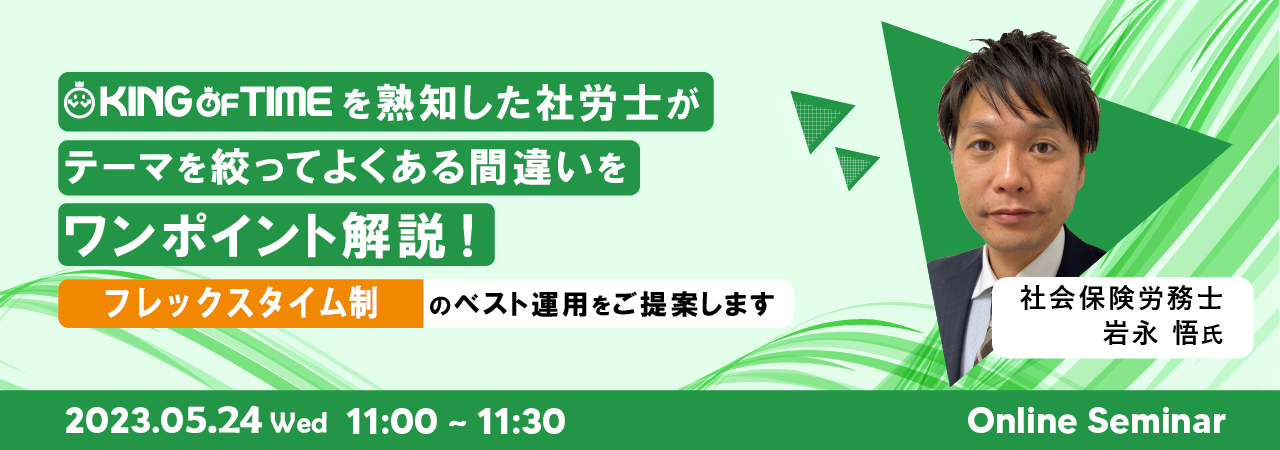 KING OF TIME を熟知した社労士が
テーマを絞ってよくある間違いを
ワンポイント解説！

フレックスタイム制 のベスト運用をご提案します

社会保険労務士
岩永 悟氏

2023.05.24 Wed 11:00 ~ 11:30

Online Seminar